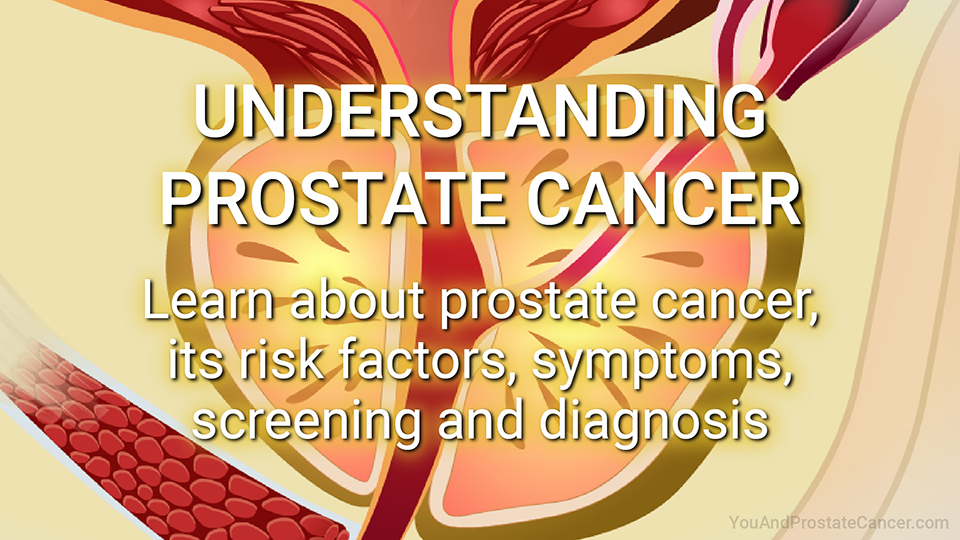 UNDERSTANDING PROSTATE CANCER

Learn about prostate cancer, its risk factors, symptoms, screening and diagnosis

YouAndProstateCancer.com